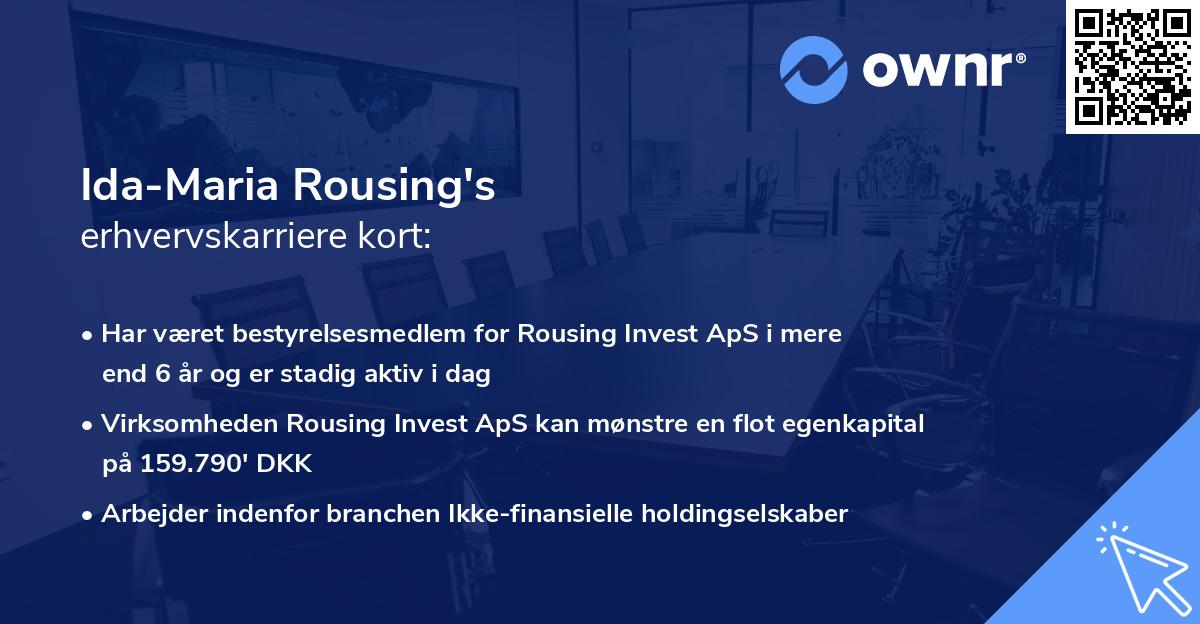 ownr®

Ida-Maria Rousing's
erhvervskarriere kort:

• Har været bestyrelsesmedlem for Rousing Invest ApS i mere end 6 år og er stadig aktiv i dag

• Virksomheden Rousing Invest ApS kan mønstre en flot egenkapital på 159.790' DKK

• Arbejder indenfor branchen Ikke-finansielle holdingselskaber